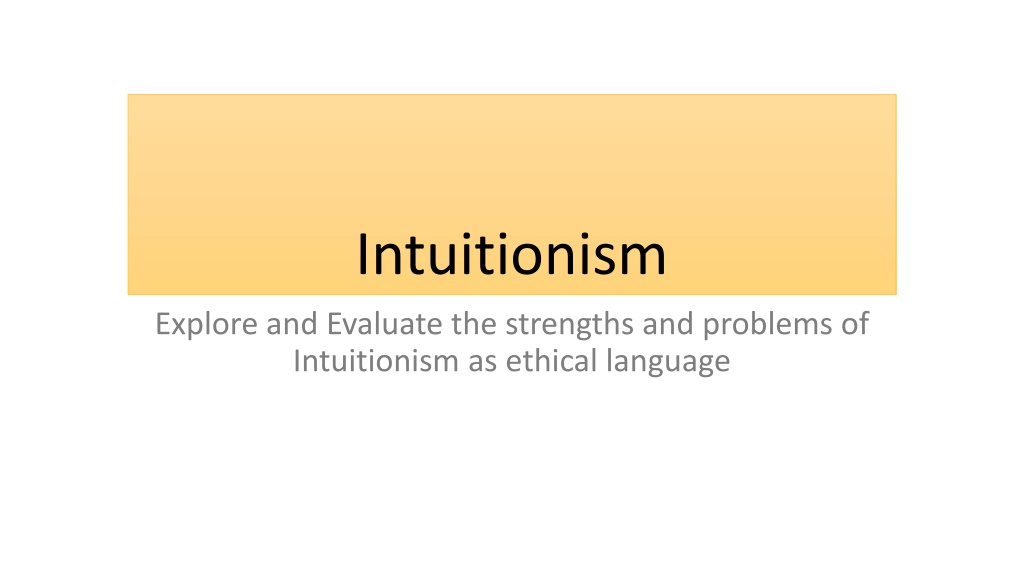 Intuitionism

Explore and Evaluate the strengths and problems of Intuitionism as ethical language